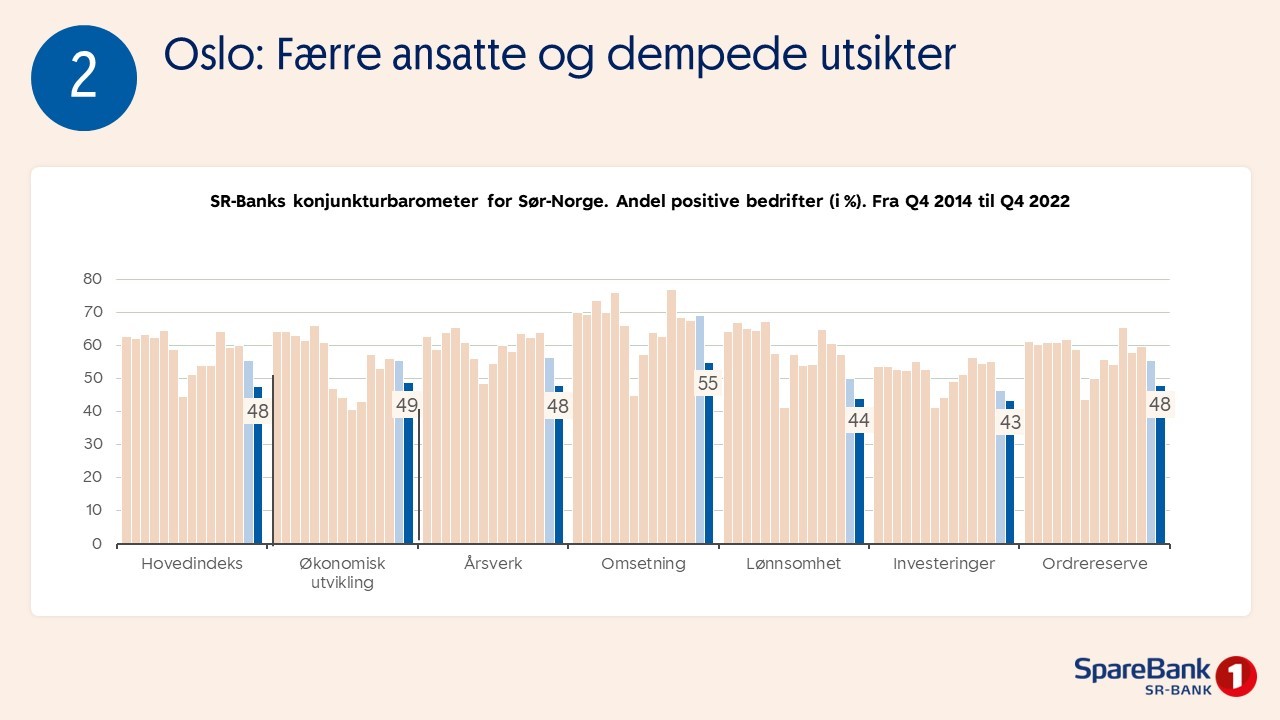 2

Oslo: Færre ansatte og dempede utsikter

SR-Banks konjunkturbarometer for Sør-Norge. Andel positive bedrifter (i %). Fra Q4 2014 til Q4 2022

80
70
60
50
40
30
20
10
0

48
49
48
55
44
43
48

Hovedindeks
Økonomisk utvikling
Årsverk
Omsetning
Lønnsomhet
Investeringer
Ordrereserve

SpareBank 1
SR-BANK